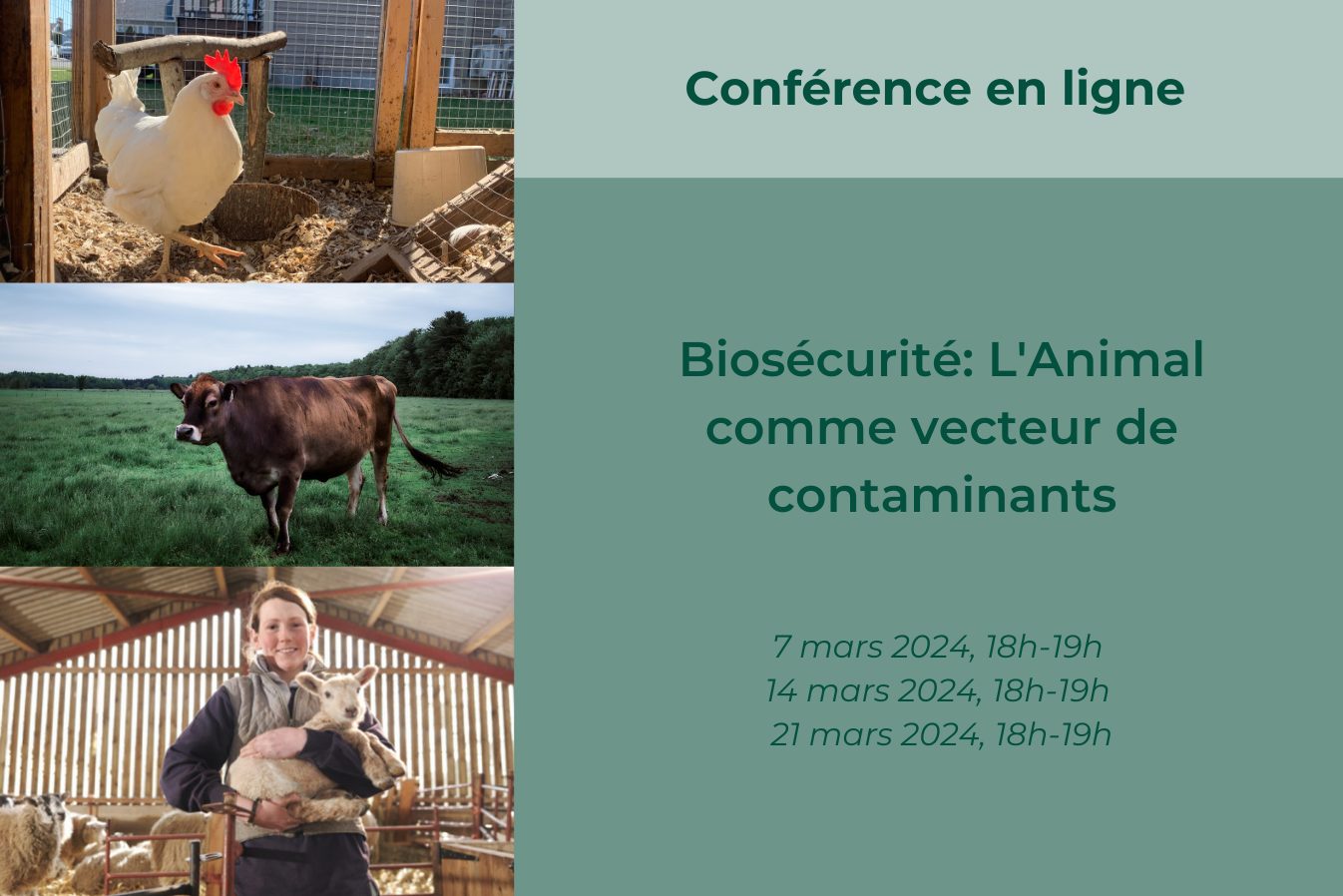 Conférence en ligne

Biosécurité: L'Animal comme vecteur de contaminants

7 mars 2024, 18h-19h
14 mars 2024, 18h-19h
21 mars 2024, 18h-19h